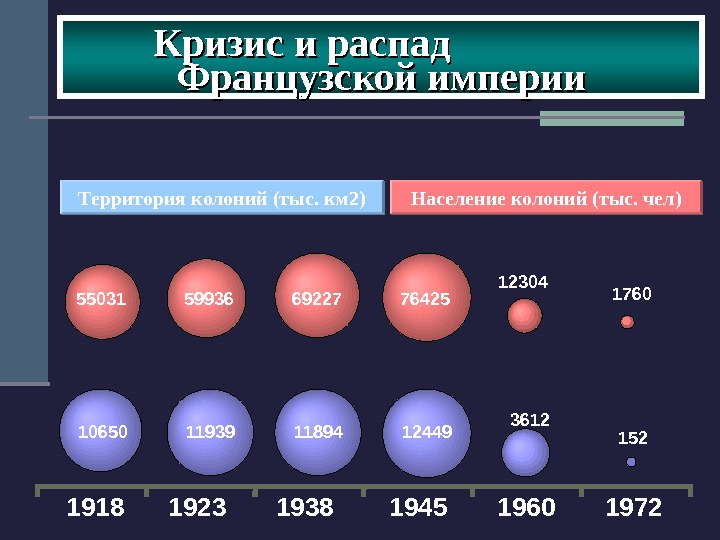 Кризис и распад Французской империи

Территория колоний (тыс. км2)

Население колоний (тыс. чел)

55031
59936
69227
76425
12304
1760

10650
11939
11894
12449
3612
152

1918
1923
1938
1945
1960
1972